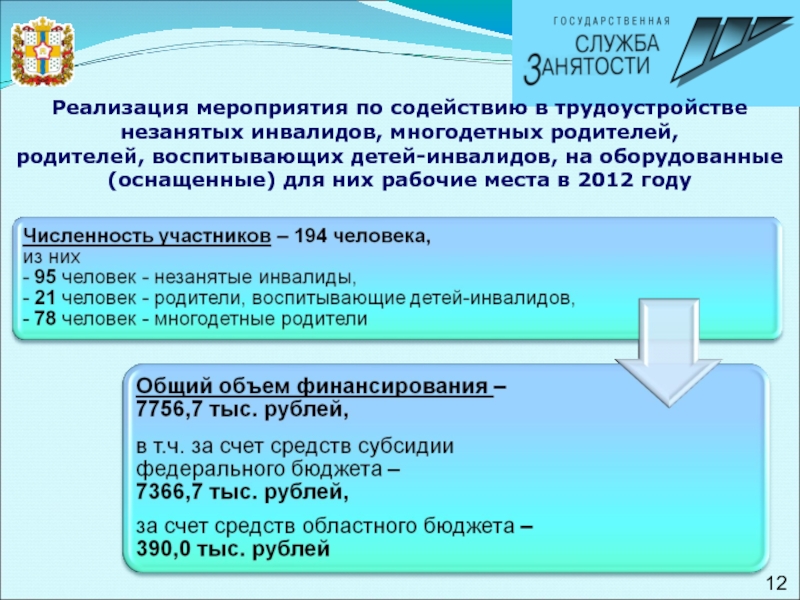 ГОСУДАРСТВЕННАЯ
СЛУЖБА
ЗАНЯТОСТИ

Реализация мероприятия по содействию в трудоустройстве незанятых инвалидов, многодетных родителей, родителей, воспитывающих детей-инвалидов, на оборудованные (оснащенные) для них рабочие места в 2012 году

Численность участников – 194 человека,
из них
- 95 человек - незанятые инвалиды,
- 21 человек - родители, воспитывающие детей-инвалидов,
- 78 человек - многодетные родители

Общий объем финансирования – 7756,7 тыс. рублей,

в т.ч. за счет средств субсидии федерального бюджета – 7366,7 тыс. рублей,

за счет средств областного бюджета – 390,0 тыс. рублей

12